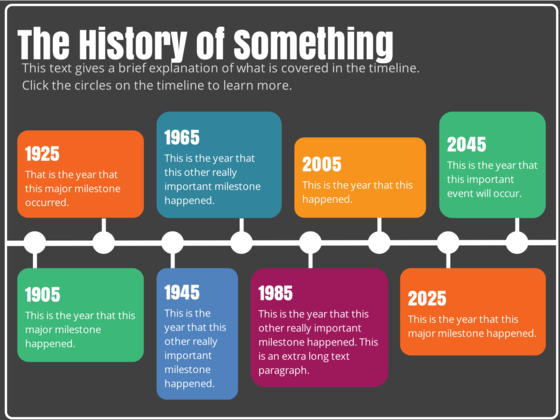 The History of Something

This text gives a brief explanation of what is covered in the timeline. Click the circles on the timeline to learn more.

1925
That is the year that this major milestone occurred.

1965
This is the year that this other really important milestone happened.

2005
This is the year that this happened.

2045
This is the year that this important event will occur.

1905
This is the year that this major milestone happened.

1945
This is the year that this other really important milestone happened.

1985
This is the year that this other really important milestone happened. This is an extra long text paragraph.

2025
This is the year that this major milestone happened.